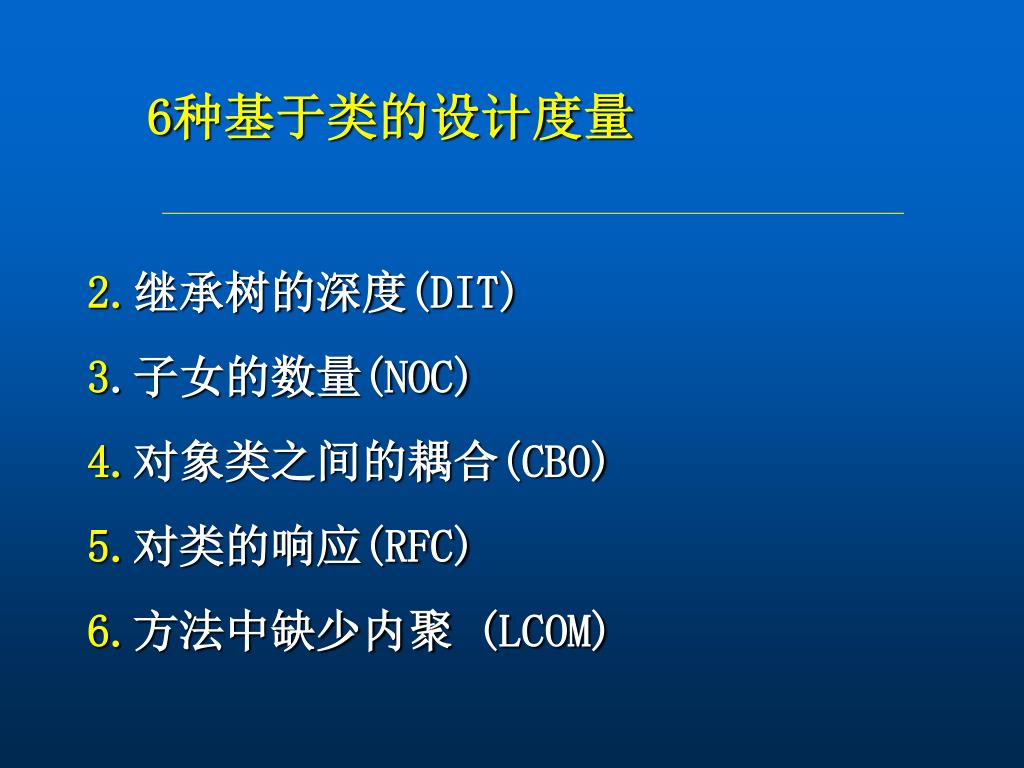 6种基于类的设计度量

2. 继承树的深度(DIT)

3. 子女的数量(NOC)

4. 对象类之间的耦合(CBO)

5. 对类的响应(RFC)

6. 方法中缺少内聚 (LCOM)